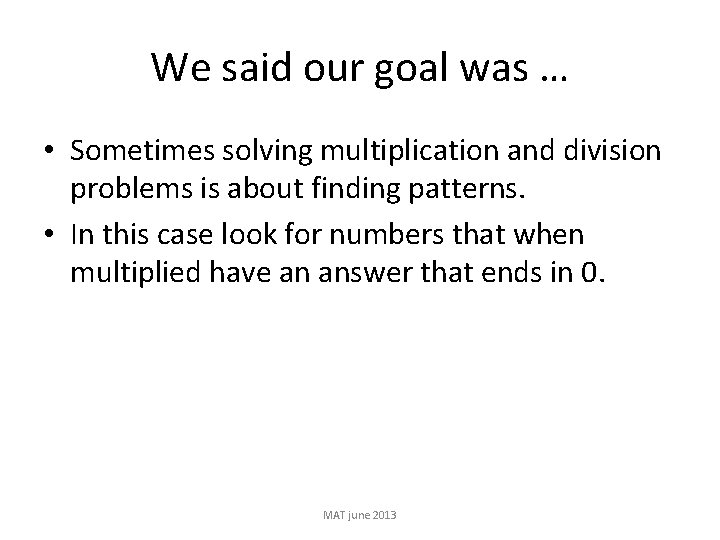 We said our goal was …

• Sometimes solving multiplication and division problems is about finding patterns.
• In this case look for numbers that when multiplied have an answer that ends in 0.

MAT june 2013